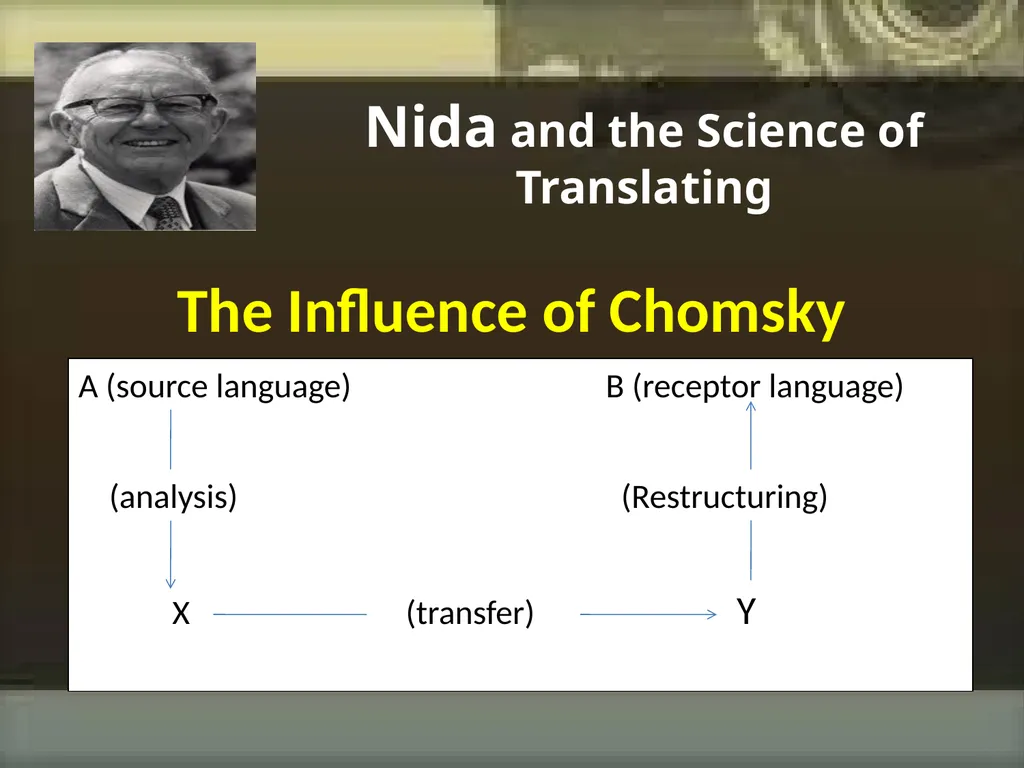 Nida and the Science of Translating

The Influence of Chomsky

A (source language)

B (receptor language)

(analysis)

(Restructuring)

X

(transfer)

Y